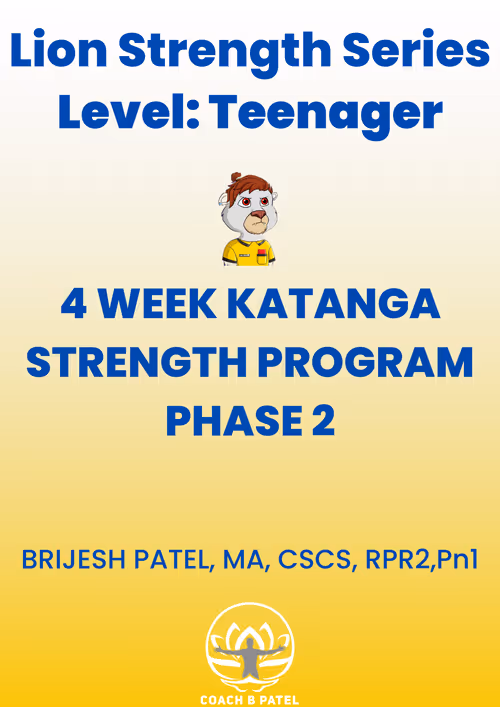 Lion Strength Series
Level: Teenager

4 WEEK KATANGA STRENGTH PROGRAM PHASE 2

BRIJESH PATEL, MA, CSCS, RPR2,Pn1

COACH B PATEL